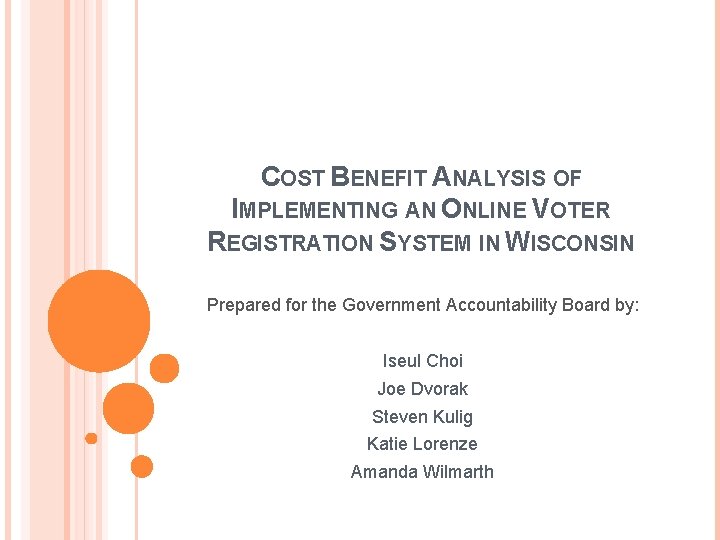 COST BENEFIT ANALYSIS OF IMPLEMENTING AN ONLINE VOTER REGISTRATION SYSTEM IN WISCONSIN

Prepared for the Government Accountability Board by:

Iseul Choi
Joe Dvorak
Steven Kulig
Katie Lorenze
Amanda Wilmarth